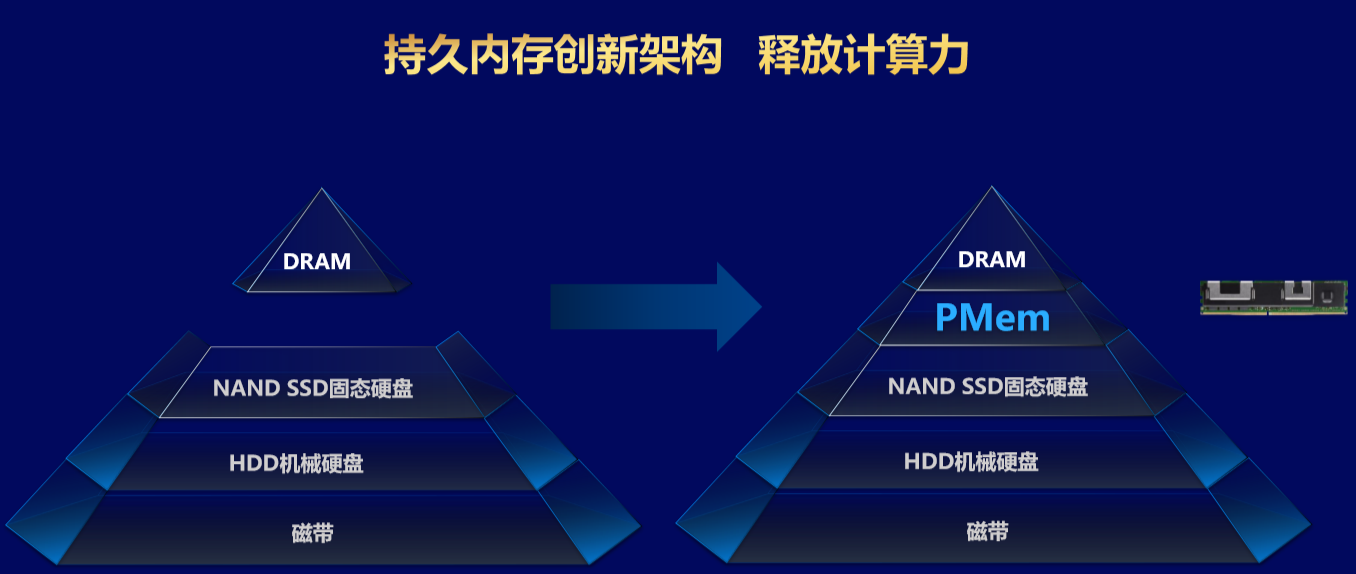 持久内存创新架构　释放计算力

DRAM

NAND SSD固态硬盘

HDD机械硬盘

磁带

DRAM

PMem

NAND SSD固态硬盘

HDD机械硬盘

磁带